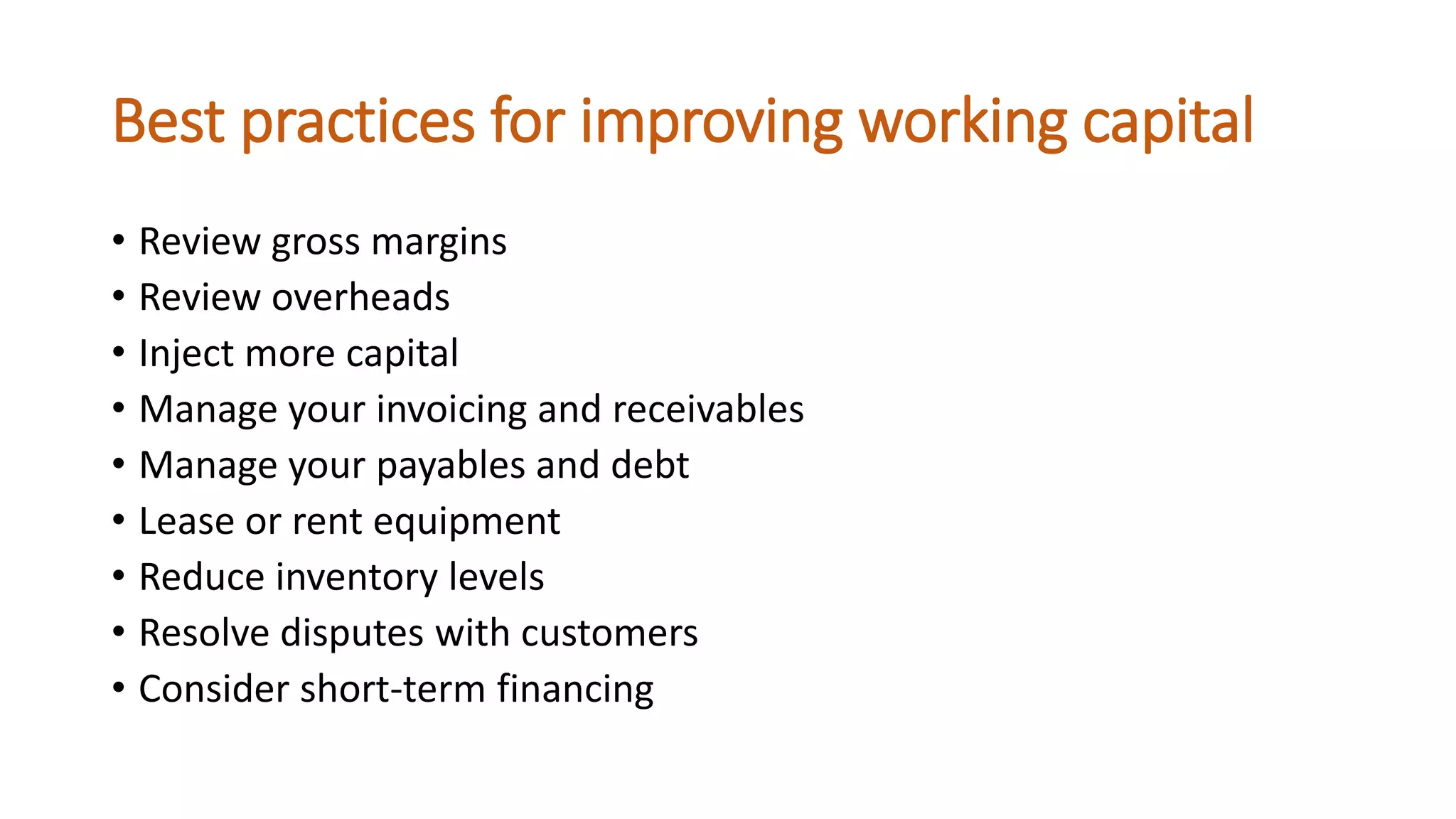 Best practices for improving working capital

• Review gross margins
• Review overheads
• Inject more capital
• Manage your invoicing and receivables
• Manage your payables and debt
• Lease or rent equipment
• Reduce inventory levels
• Resolve disputes with customers
• Consider short-term financing